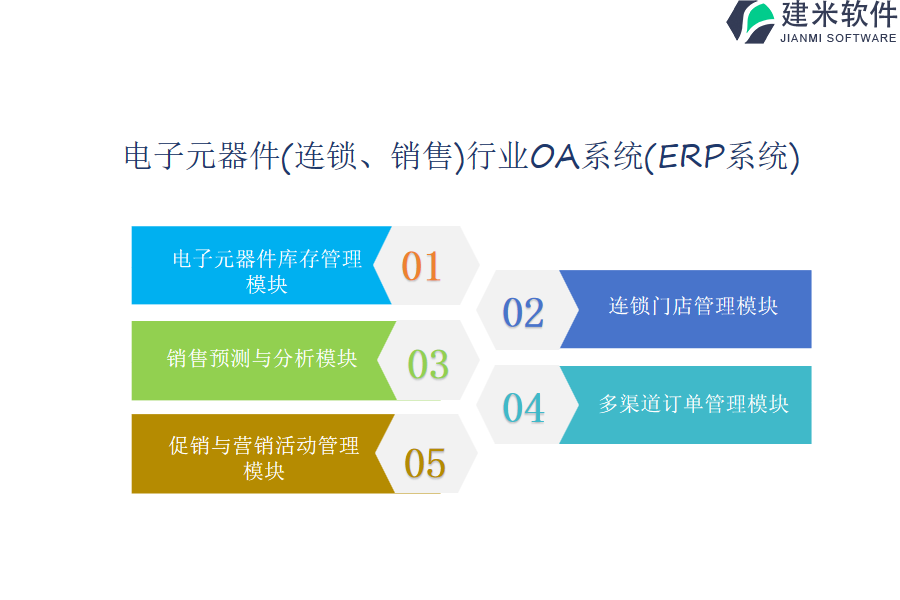 建米软件
JIANMI SOFTWARE

电子元器件(连锁、销售)行业OA系统(ERP系统)

电子元器件库存管理模块

01

02

连锁门店管理模块

销售预测与分析模块

03

04

多渠道订单管理模块

促销与营销活动管理模块

05